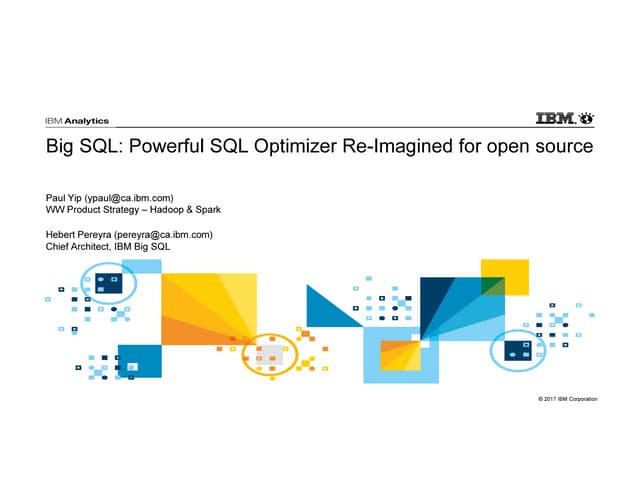 IBM Analytics

IBM

Big SQL: Powerful SQL Optimizer Re-Imagined for open source

Paul Yip (ypaul@ca.ibm.com)
WW Product Strategy – Hadoop & Spark

Hebert Pereyra (pereyra@ca.ibm.com)
Chief Architect, IBM Big SQL

© 2017 IBM Corporation